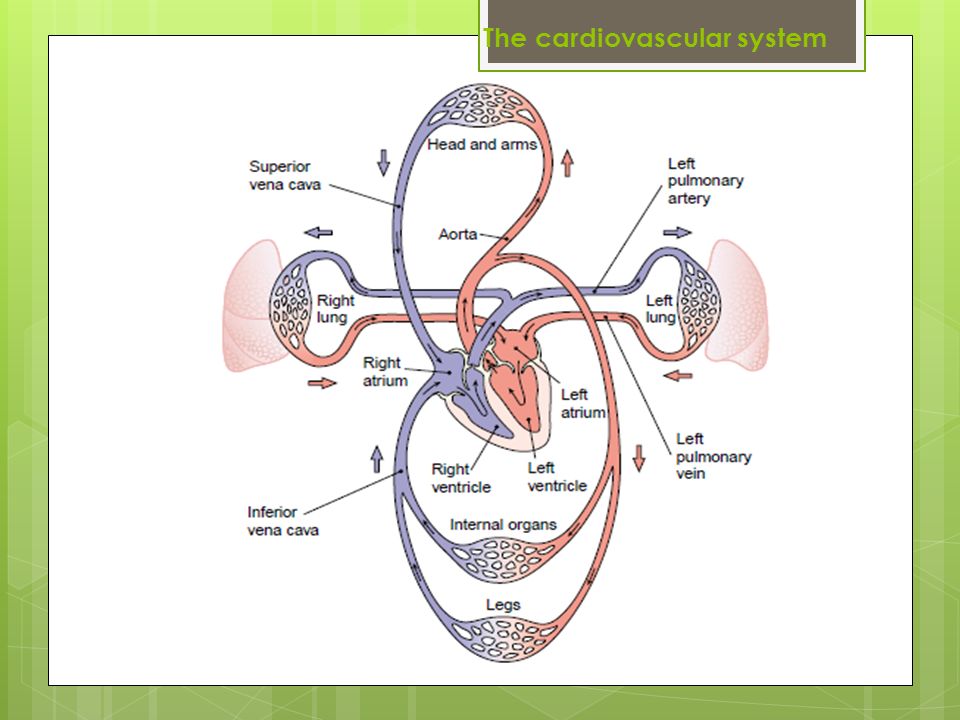 The cardiovascular system

Head and arms

Superior vena cava

Left pulmonary artery

Aorta

Right lung

Left lung

Right atrium

Left atrium

Left pulmonary vein

Right ventricle

Left ventricle

Inferior vena cava

Internal organs

Legs